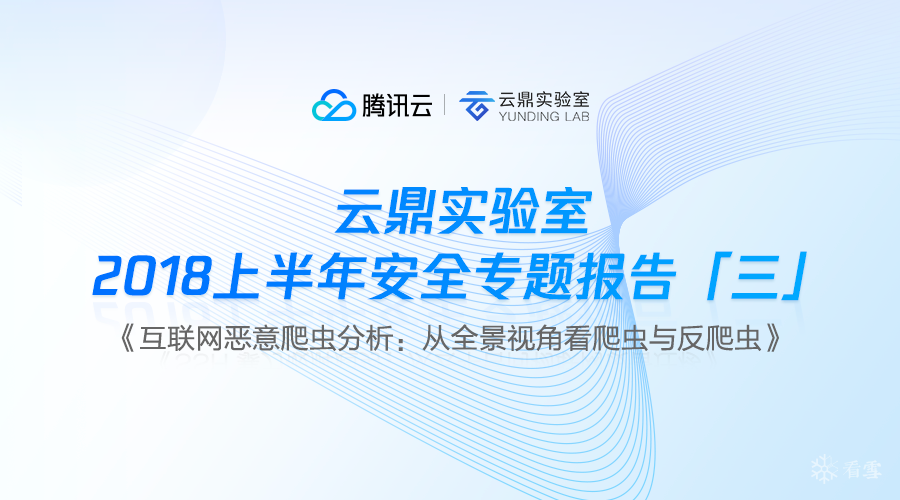 腾讯云 | 云鼎实验室 YUNDING LAB

云鼎实验室

2018上半年安全专题报告「三」

《互联网恶意爬虫分析：从全景视角看爬虫与反爬虫》

看雪